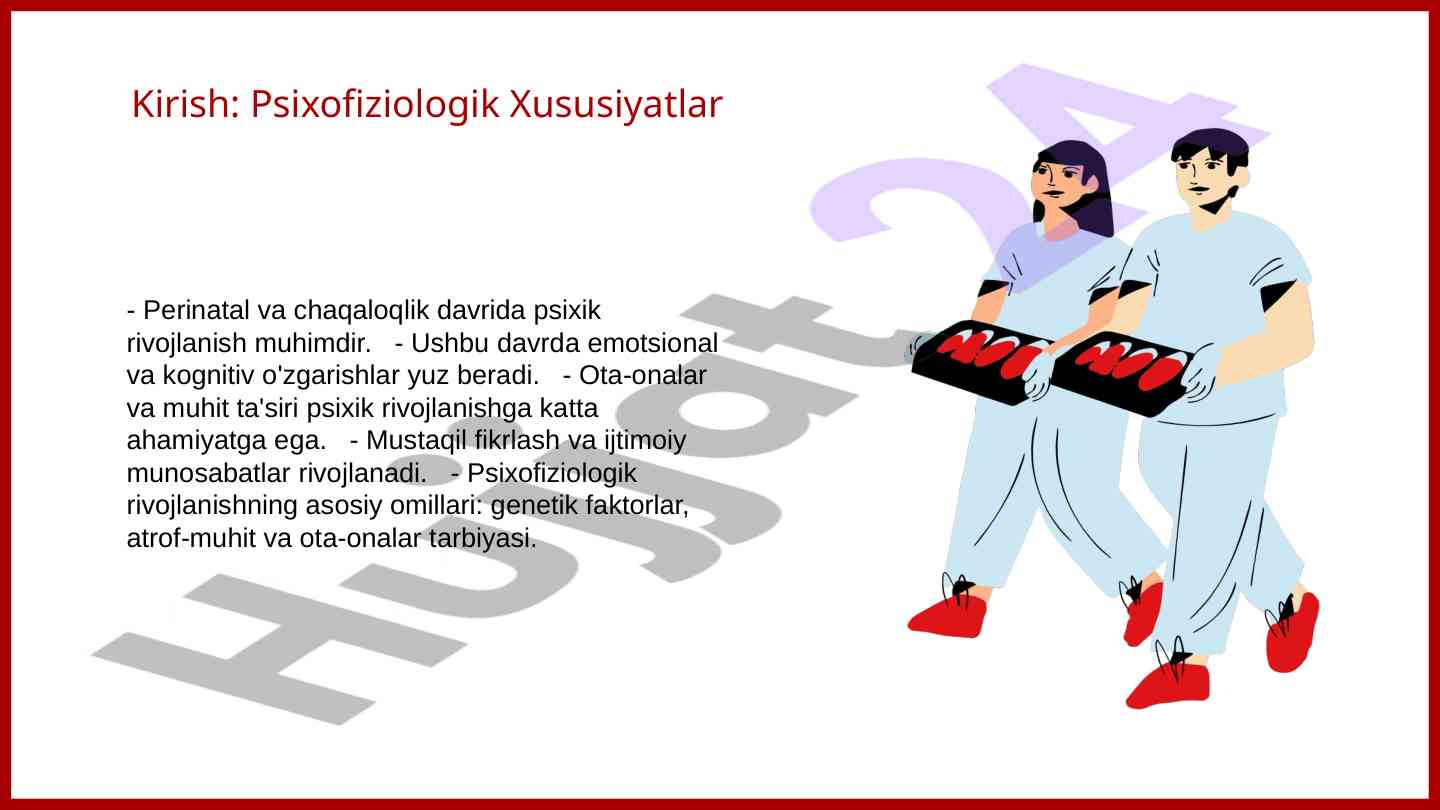 Kirish: Psixofiziologik Xususiyatlar

- Perinatal va chaqaloqlik davrida psixik rivojlanish muhimdir. - Ushbu davrda emotsional va kognitiv o'zgarishlar yuz beradi. - Ota-onalar va muhit ta'siri psixik rivojlanishga katta ahamiyatga ega. - Mustaqil fikrlash va ijtimoiy munosabatlar rivojlanadi. - Psixofiziologik rivojlanishning asosiy omillari: genetik faktorlar, atrof-muhit va ota-onalar tarbiyasi.

Hujjat24